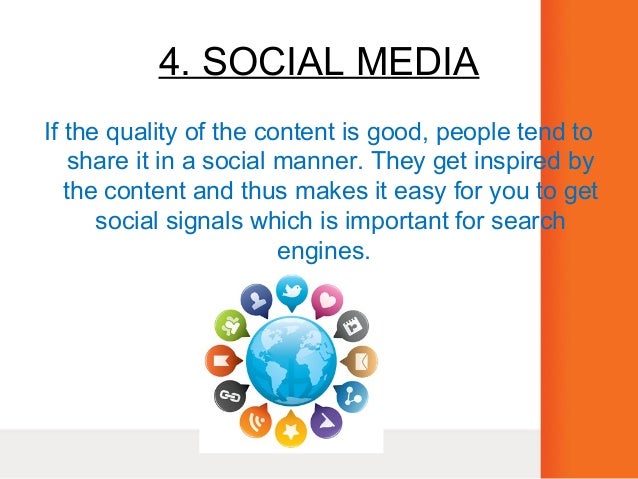 4. SOCIAL MEDIA

If the quality of the content is good, people tend to share it in a social manner. They get inspired by the content and thus makes it easy for you to get social signals which is important for search engines.